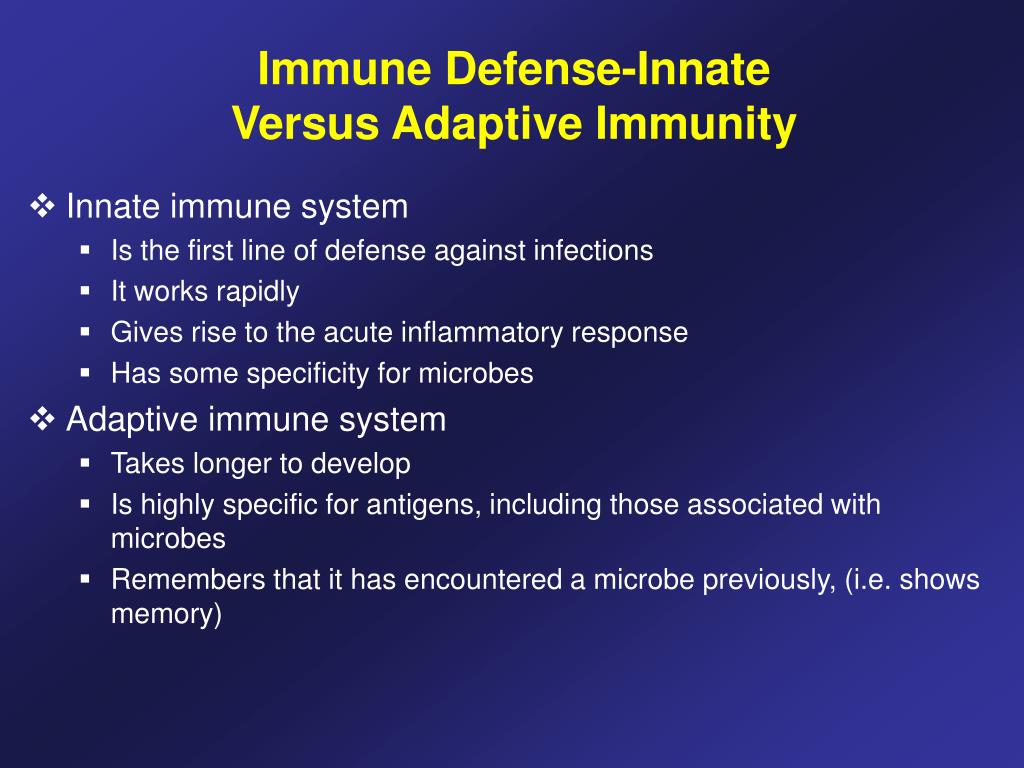 Immune Defense-Innate
Versus Adaptive Immunity

❖ Innate immune system
▪ Is the first line of defense against infections
▪ It works rapidly
▪ Gives rise to the acute inflammatory response
▪ Has some specificity for microbes

❖ Adaptive immune system
▪ Takes longer to develop
▪ Is highly specific for antigens, including those associated with microbes
▪ Remembers that it has encountered a microbe previously, (i.e. shows memory)